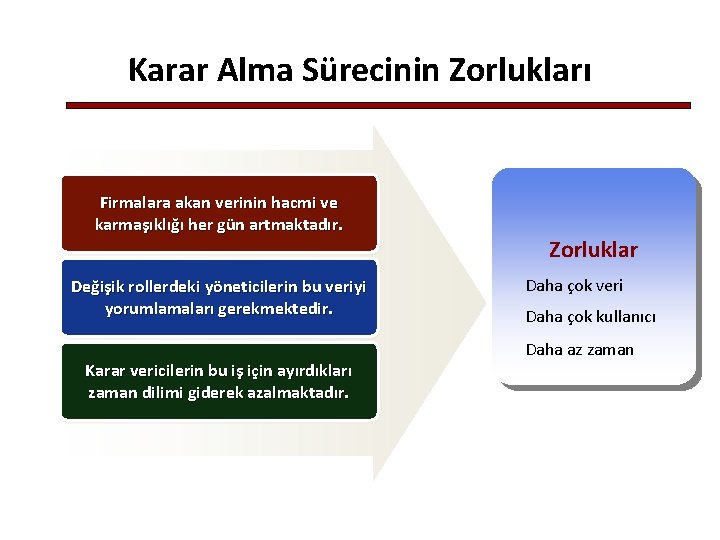 Karar Alma Sürecinin Zorlukları

Firmalara akan verinin hacmi ve karmaşıklığı her gün artmaktadır.

Değişik rollerdeki yöneticilerin bu veriyi yorumlamaları gerekmektedir.

Karar vericilerin bu iş için ayırdıkları zaman dilimi giderek azalmaktadır.

Zorluklar

Daha çok veri

Daha çok kullanıcı

Daha az zaman